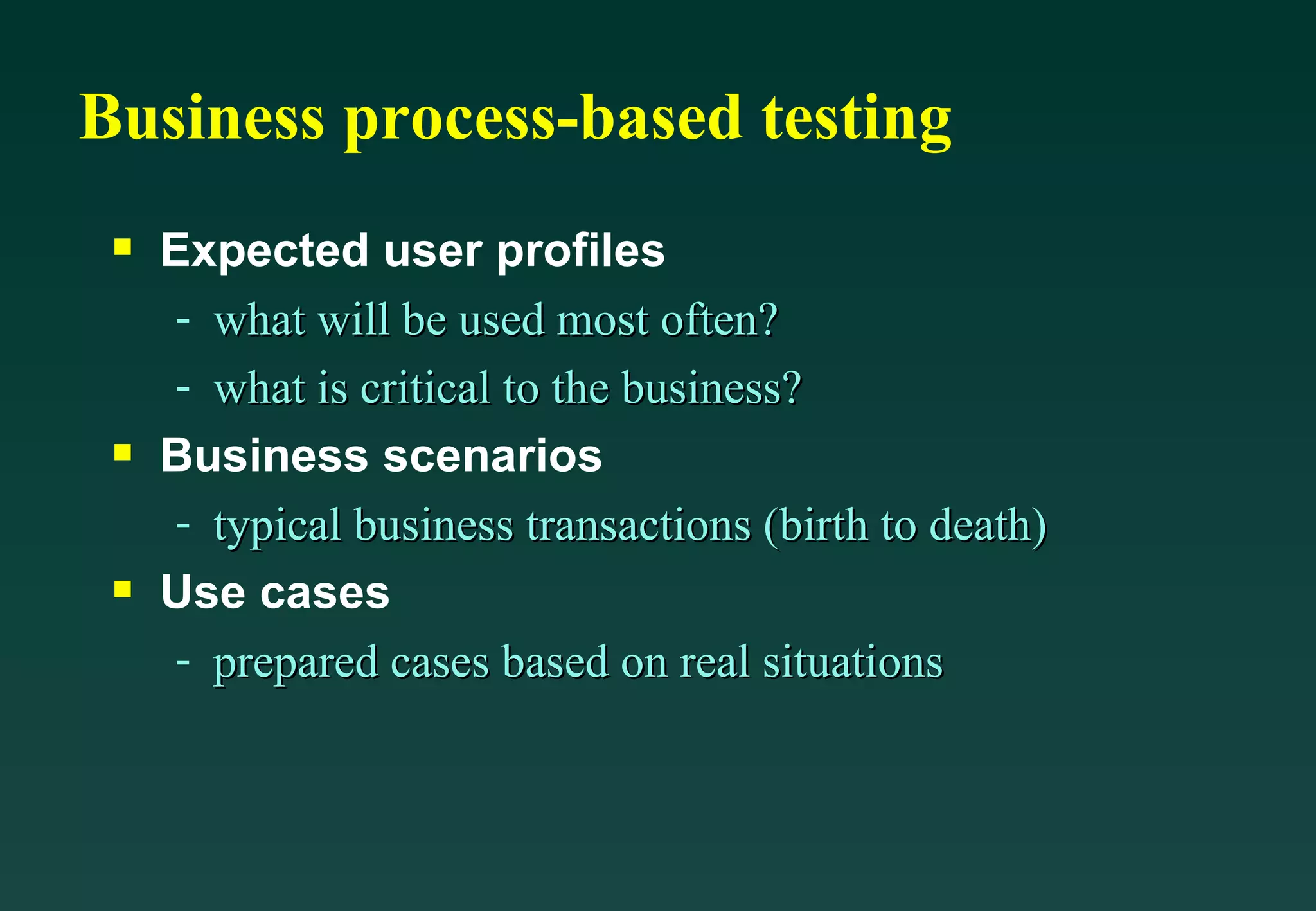 Business process-based testing

▪ Expected user profiles
- what will be used most often?
- what is critical to the business?
▪ Business scenarios
- typical business transactions (birth to death)
▪ Use cases
- prepared cases based on real situations